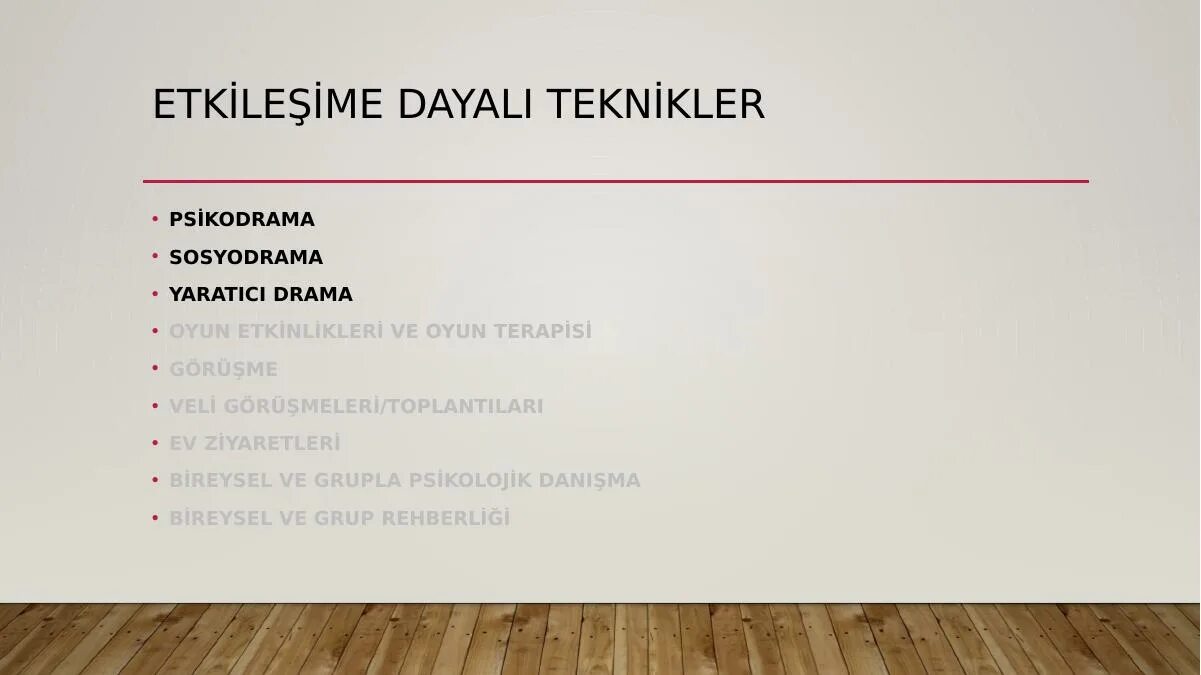 ETKİLEŞİME DAYALI TEKNİKLER

• PSİKODRAMA
• SOSYODRAMA
• YARATICI DRAMA
• OYUN ETKİNLİKLERİ VE OYUN TERAPİSİ
• GÖRÜŞME
• VELİ GÖRÜŞMELERİ/TOPLANTILARI
• EV ZİYARETLERİ
• BİREYSEL VE GRUPLA PSİKOLOJİK DANIŞMA
• BİREYSEL VE GRUP REHBERLİĞİ